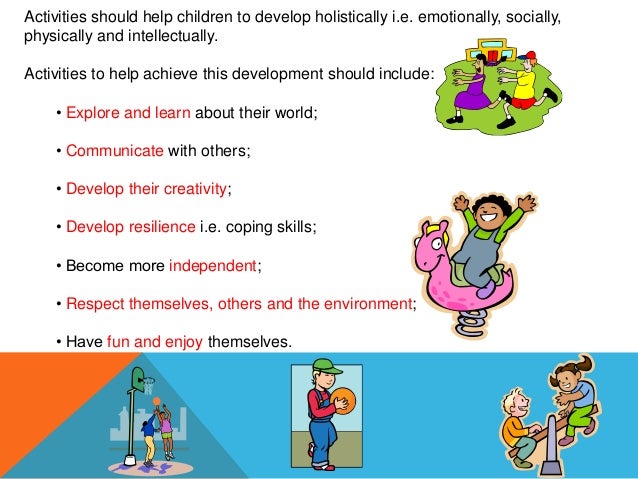 Activities should help children to develop holistically i.e. emotionally, socially, physically and intellectually.

Activities to help achieve this development should include:

• Explore and learn about their world;

• Communicate with others;

• Develop their creativity;

• Develop resilience i.e. coping skills;

• Become more independent;

• Respect themselves, others and the environment;

• Have fun and enjoy themselves.